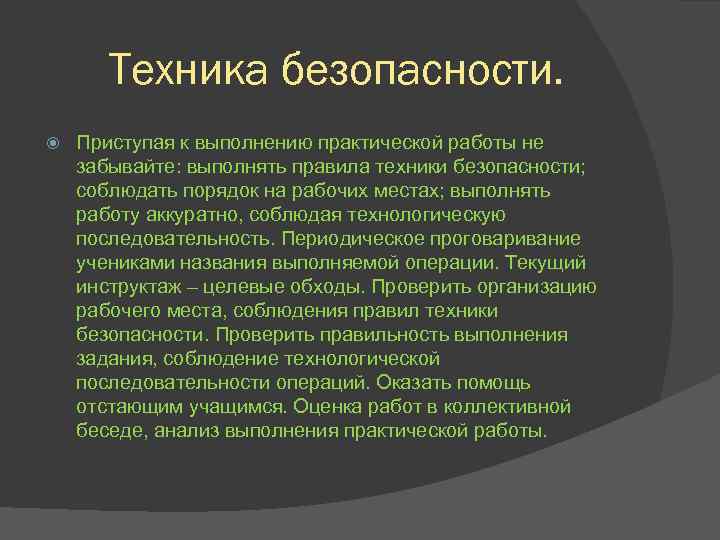 Техника безопасности.

Приступая к выполнению практической работы не забывайте: выполнять правила техники безопасности; соблюдать порядок на рабочих местах; выполнять работу аккуратно, соблюдая технологическую последовательность. Периодическое проговаривание учениками названия выполняемой операции. Текущий инструктаж – целевые обходы. Проверить организацию рабочего места, соблюдения правил техники безопасности. Проверить правильность выполнения задания, соблюдение технологической последовательности операций. Оказать помощь отстающим учащимся. Оценка работ в коллективной беседе, анализ выполнения практической работы.